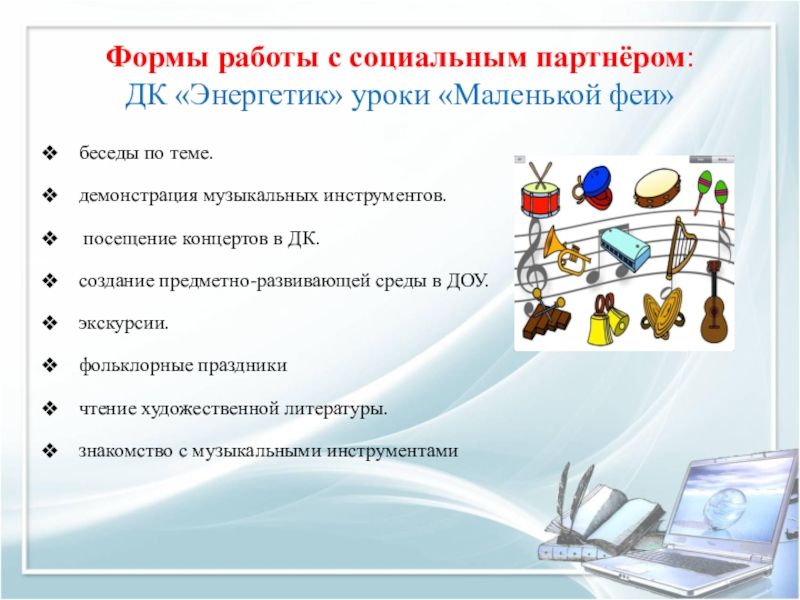 Формы работы с социальным партнёром:
ДК «Энергетик» уроки «Маленькой феи»

❖ беседы по теме.

❖ демонстрация музыкальных инструментов.

❖ посещение концертов в ДК.

❖ создание предметно-развивающей среды в ДОУ.

❖ экскурсии.

❖ фольклорные праздники

❖ чтение художественной литературы.

❖ знакомство с музыкальными инструментами